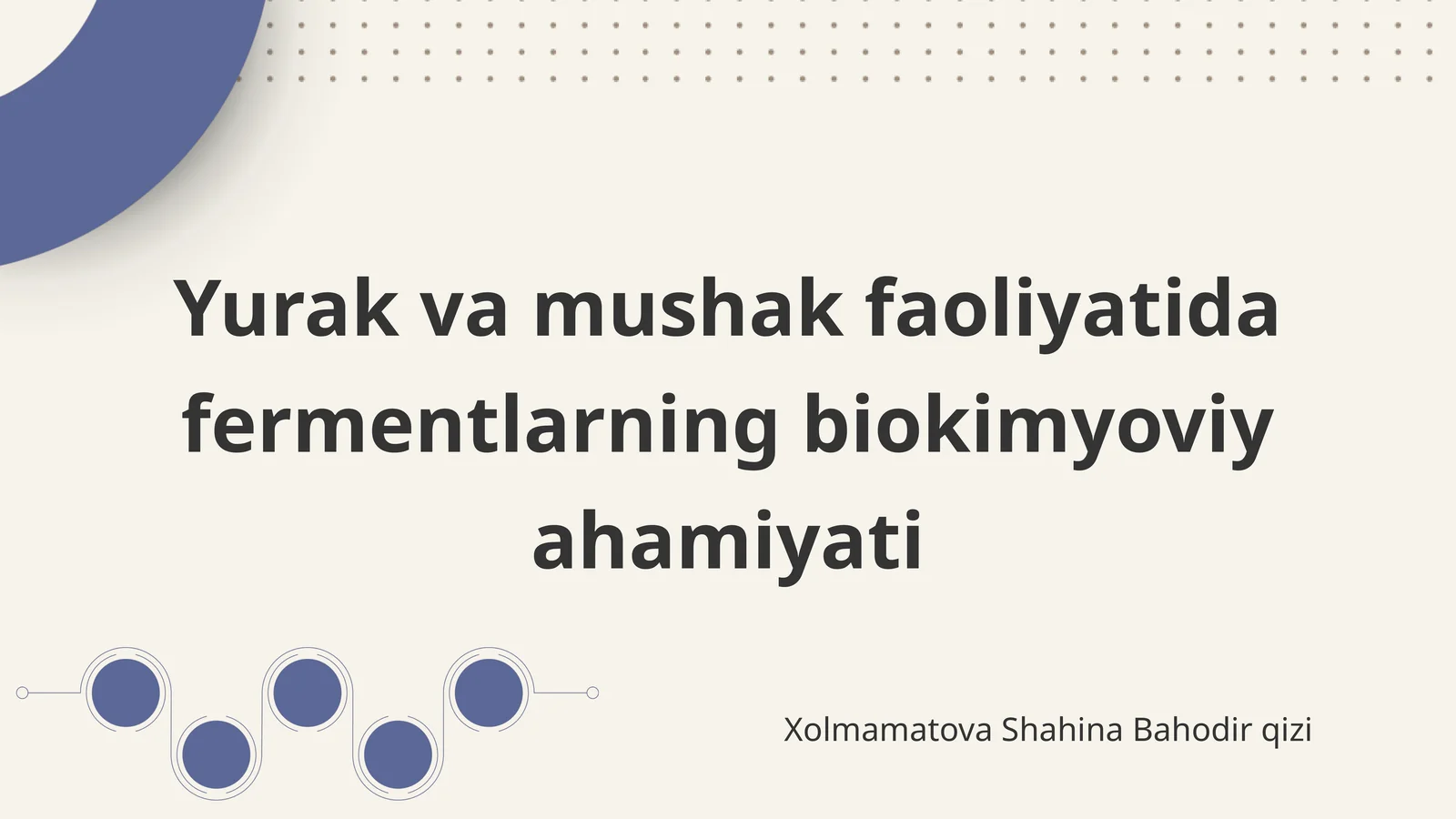 Yurak va mushak faoliyatida fermentlarning biokimyoviy ahamiyati

Xolmamatova Shahina Bahodir qizi